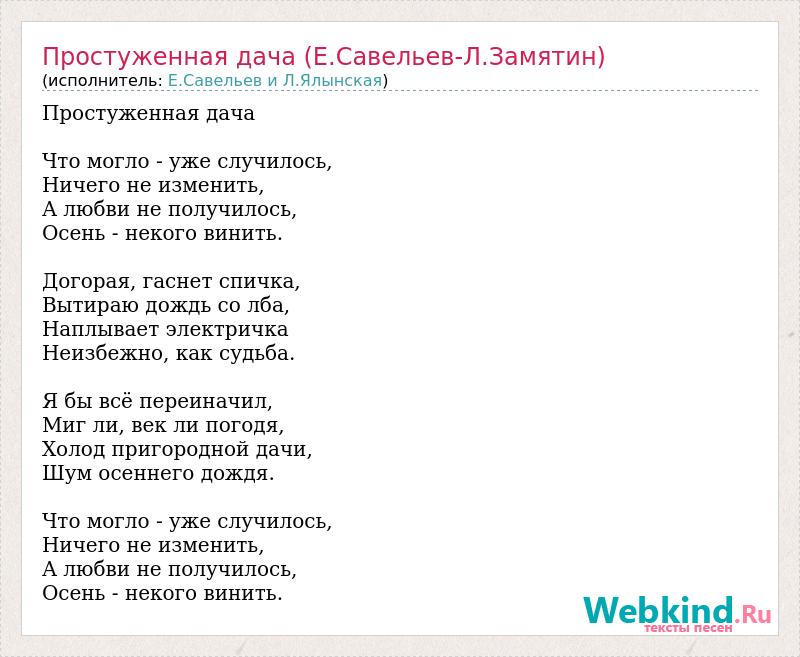 Простуженная дача (Е.Савельев-Л.Замятин)
(исполнитель: Е.Савельев и Л.Ялынская)

Простуженная дача

Что могло - уже случилось,
Ничего не изменить,
А любви не получилось,
Осень - некого винить.

Догорая, гаснет спичка,
Вытираю дождь со лба,
Наплывает электричка
Неизбежно, как судьба.

Я бы всё переиначил,
Миг ли, век ли погодя,
Холод пригородной дачи,
Шум осеннего дождя.

Что могло - уже случилось,
Ничего не изменить,
А любви не получилось,
Осень - некого винить.

Webkind.Ru
тексты песен